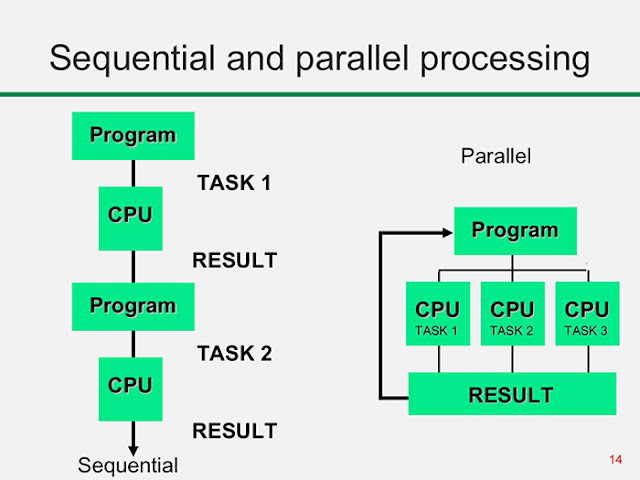 Sequential and parallel processing

Program

TASK 1

CPU

RESULT

Program

TASK 2

CPU

RESULT

Sequential

Parallel

Program

CPU
TASK 1

CPU
TASK 2

CPU
TASK 3

RESULT

14